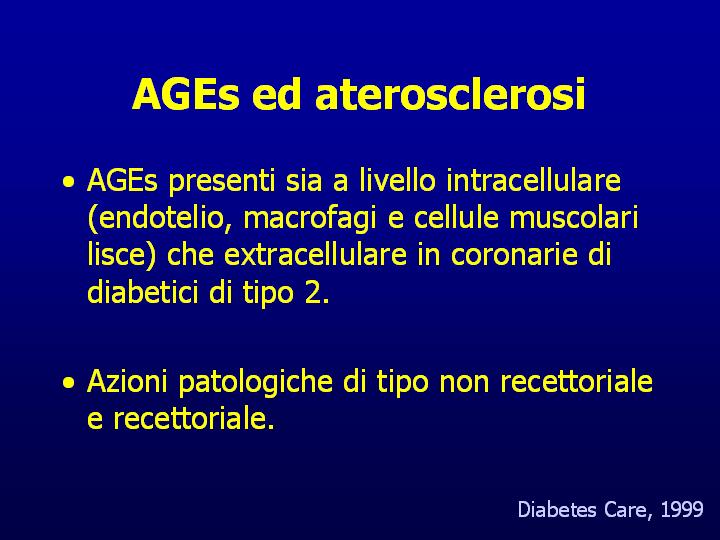 AGEs ed aterosclerosi

• AGEs presenti sia a livello intracellulare (endotelio, macrofagi e cellule muscolari lisce) che extracellulare in coronarie di diabetici di tipo 2.

• Azioni patologiche di tipo non recettoriale e recettoriale.

Diabetes Care, 1999